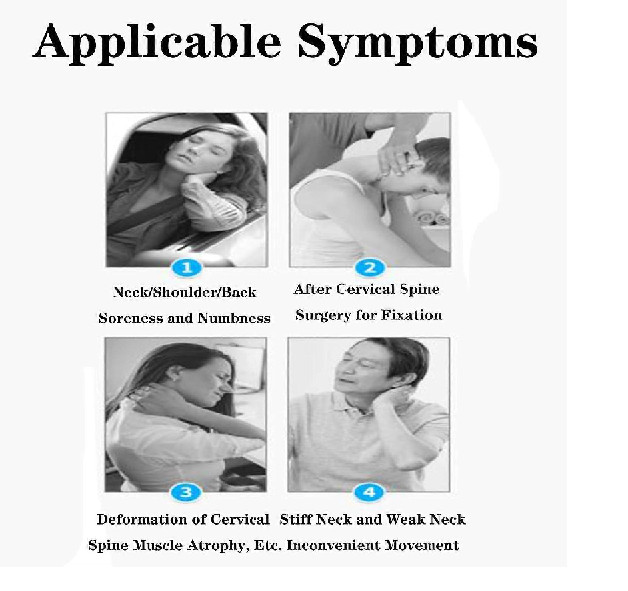 Applicable Symptoms

1

Neck/Shoulder/Back Soreness and Numbness

2

After Cervical Spine Surgery for Fixation

3

Deformation of Cervical Spine Muscle Atrophy, Etc.

4

Stiff Neck and Weak Neck Inconvenient Movement